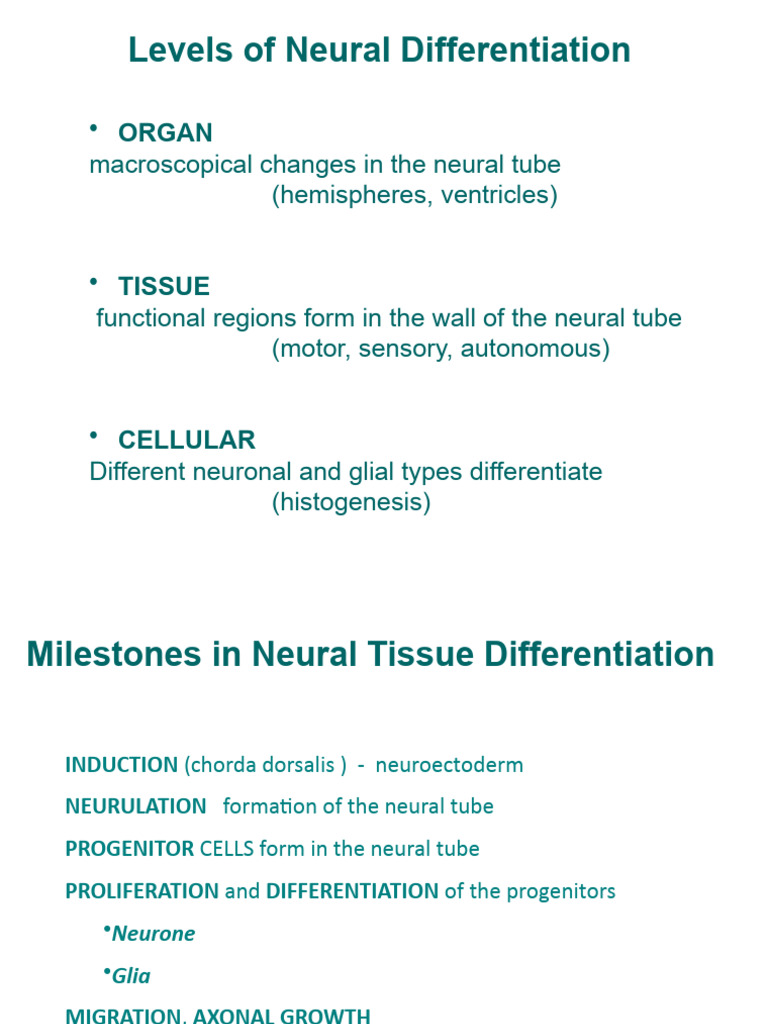 Levels of Neural Differentiation

• ORGAN
macroscopical changes in the neural tube
(hemispheres, ventricles)

• TISSUE
functional regions form in the wall of the neural tube
(motor, sensory, autonomous)

• CELLULAR
Different neuronal and glial types differentiate
(histogenesis)

Milestones in Neural Tissue Differentiation

INDUCTION (chorda dorsalis ) - neuroectoderm

NEURULATION formation of the neural tube

PROGENITOR CELLS form in the neural tube

PROLIFERATION and DIFFERENTIATION of the progenitors

•Neurone

•Glia

MIGRATION, AXONAL GROWTH